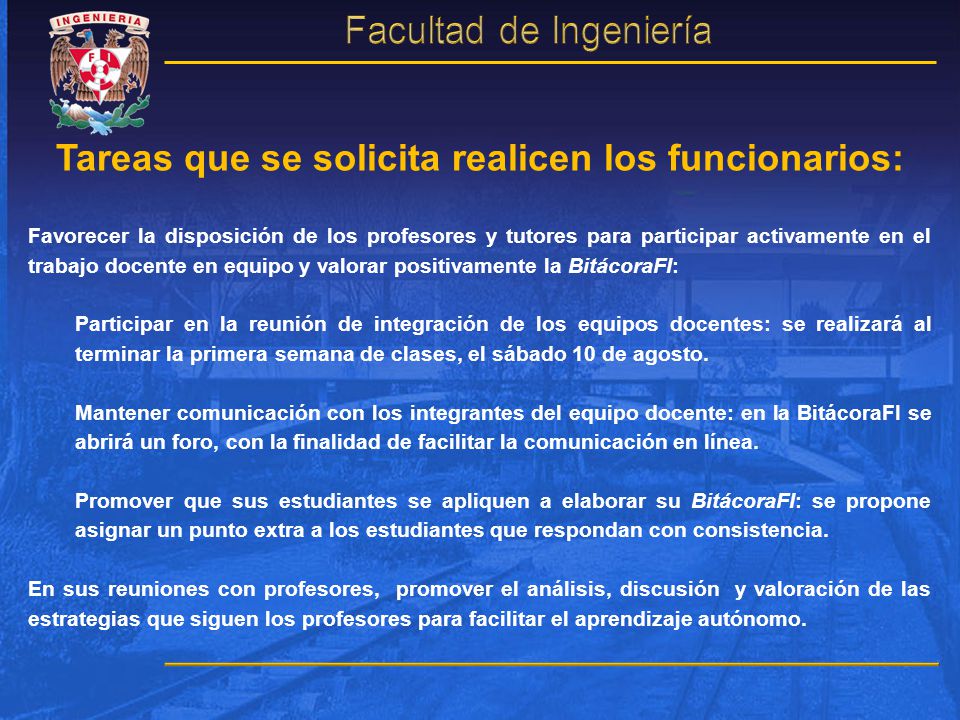 INGENIERIA

FI

Facultad de Ingeniería

Tareas que se solicita realicen los funcionarios:

Favorecer la disposición de los profesores y tutores para participar activamente en el trabajo docente en equipo y valorar positivamente la BitácoraFI:

Participar en la reunión de integración de los equipos docentes: se realizará al terminar la primera semana de clases, el sábado 10 de agosto.

Mantener comunicación con los integrantes del equipo docente: en la BitácoraFI se abrirá un foro, con la finalidad de facilitar la comunicación en línea.

Promover que sus estudiantes se apliquen a elaborar su BitácoraFI: se propone asignar un punto extra a los estudiantes que respondan con consistencia.

En sus reuniones con profesores, promover el análisis, discusión y valoración de las estrategias que siguen los profesores para facilitar el aprendizaje autónomo.